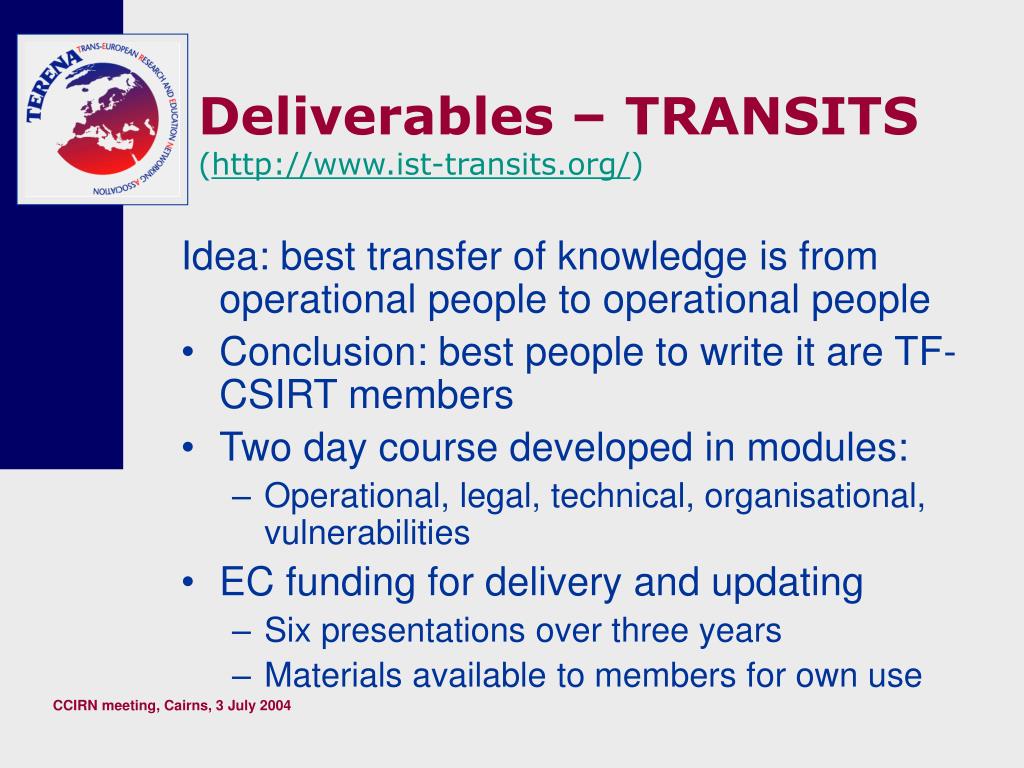 TERENA
TRANS-EUROPEAN RESEARCH AND EDUCATION NETWORKING ASSOCIATION

Deliverables – TRANSITS
(http://www.ist-transits.org/)

Idea: best transfer of knowledge is from operational people to operational people
• Conclusion: best people to write it are TF-CSIRT members
• Two day course developed in modules:
– Operational, legal, technical, organisational, vulnerabilities
• EC funding for delivery and updating
– Six presentations over three years
– Materials available to members for own use

CCIRN meeting, Cairns, 3 July 2004